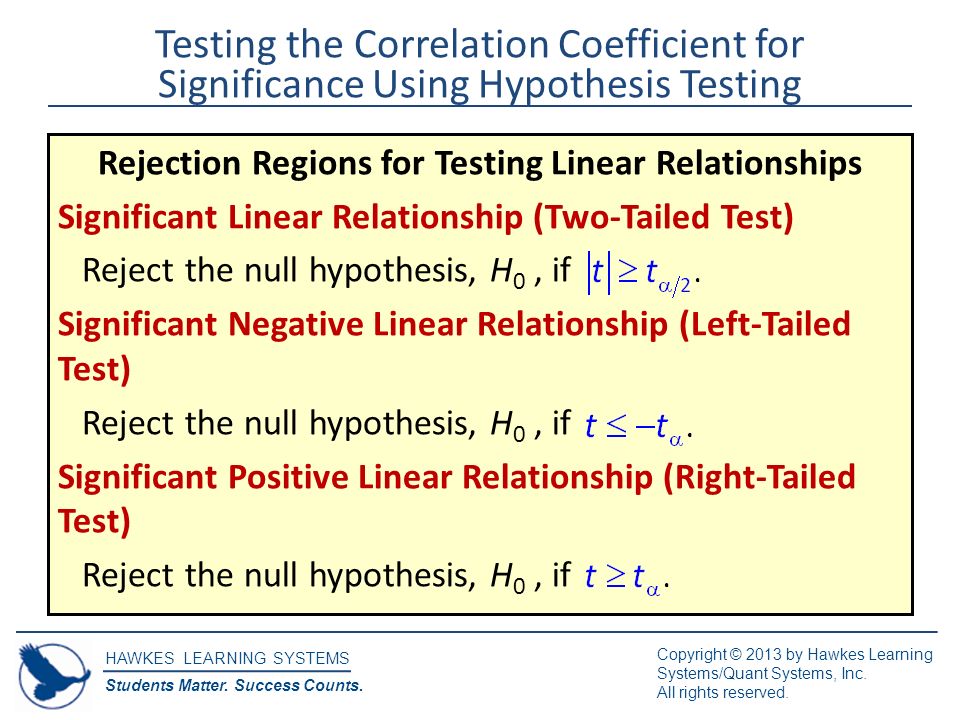 Testing the Correlation Coefficient for Significance Using Hypothesis Testing

Rejection Regions for Testing Linear Relationships

Significant Linear Relationship (Two-Tailed Test)

Reject the null hypothesis, $H_0$, if $|t| \geq t_{\alpha/2}$.

Significant Negative Linear Relationship (Left-Tailed Test)

Reject the null hypothesis, $H_0$, if $t \leq -t_{\alpha}$.

Significant Positive Linear Relationship (Right-Tailed Test)

Reject the null hypothesis, $H_0$, if $t \geq t_{\alpha}$.

HAWKES LEARNING SYSTEMS
Students Matter. Success Counts.

Copyright © 2013 by Hawkes Learning Systems/Quant Systems, Inc.
All rights reserved.